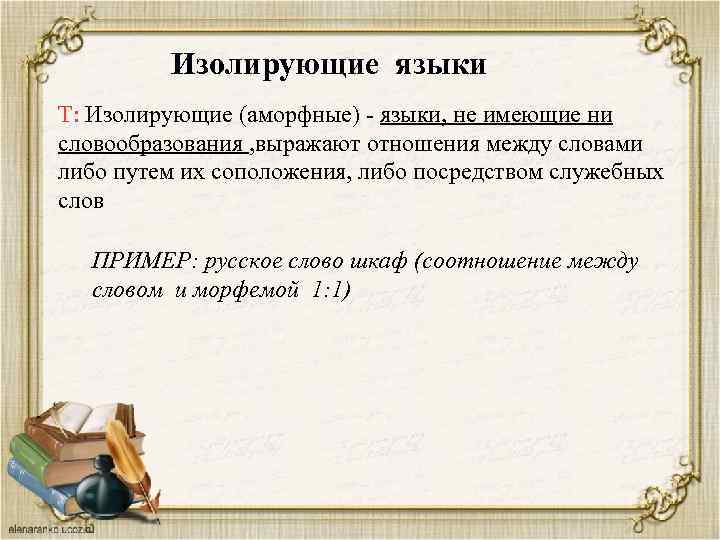 Изолирующие языки

Т: Изолирующие (аморфные) - языки, не имеющие ни словообразования ,выражают отношения между словами либо путем их соположения, либо посредством служебных слов

ПРИМЕР: русское слово шкаф (соотношение между словом и морфемой 1:1)

elenaranko.ucoz.ru